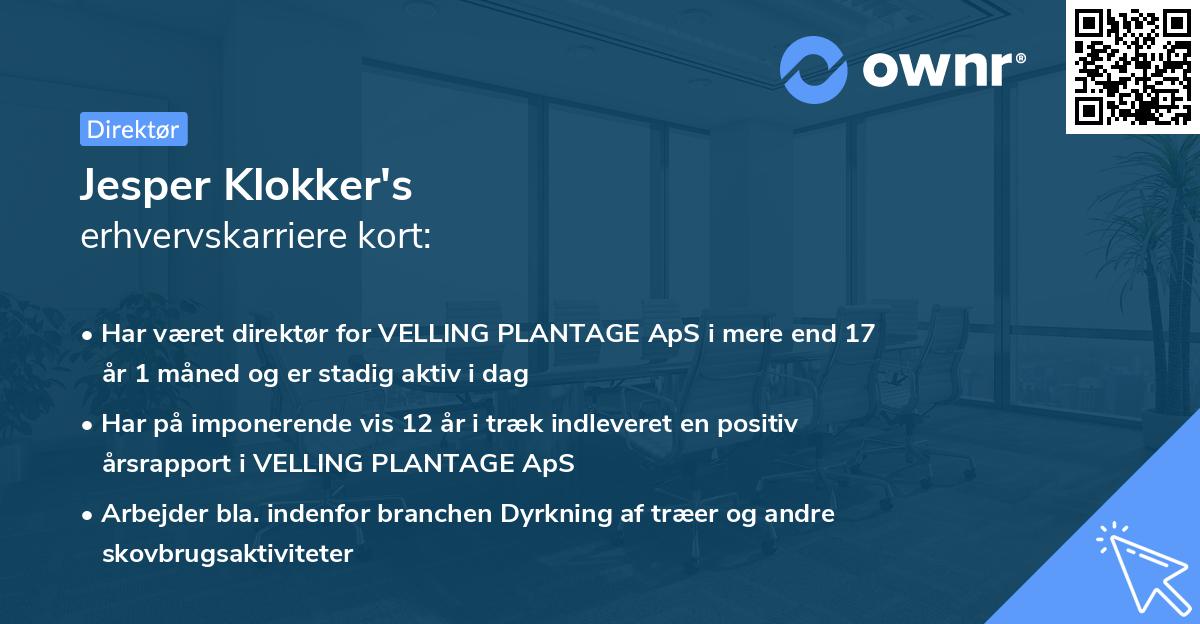 ownr®

Direktør

Jesper Klokker's
erhvervskarriere kort:

• Har været direktør for VELLING PLANTAGE ApS i mere end 17 år 1 måned og er stadig aktiv i dag
• Har på imponerende vis 12 år i træk indleveret en positiv årsrapport i VELLING PLANTAGE ApS
• Arbejder bla. indenfor branchen Dyrkning af træer og andre skovbrugsaktiviteter